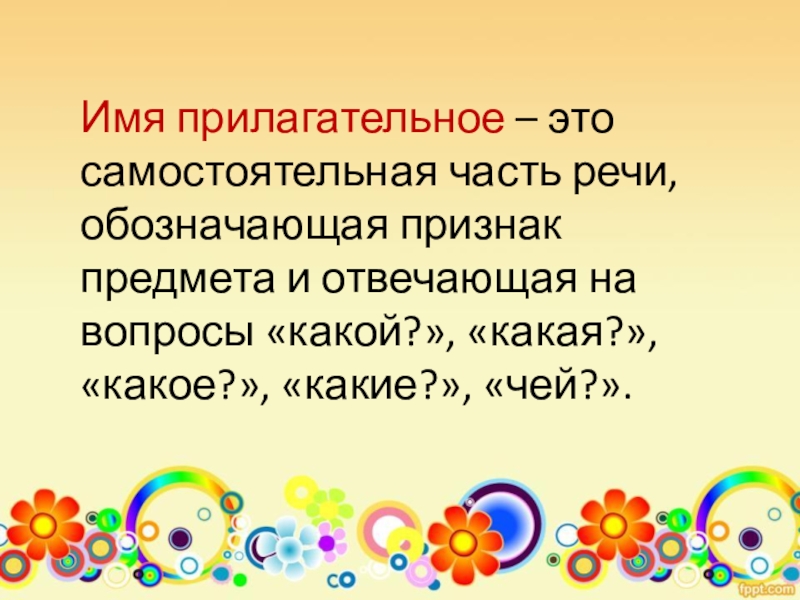 Имя прилагательное – это самостоятельная часть речи, обозначающая признак предмета и отвечающая на вопросы «какой?», «какая?», «какое?», «какие?», «чей?».

fppt.com